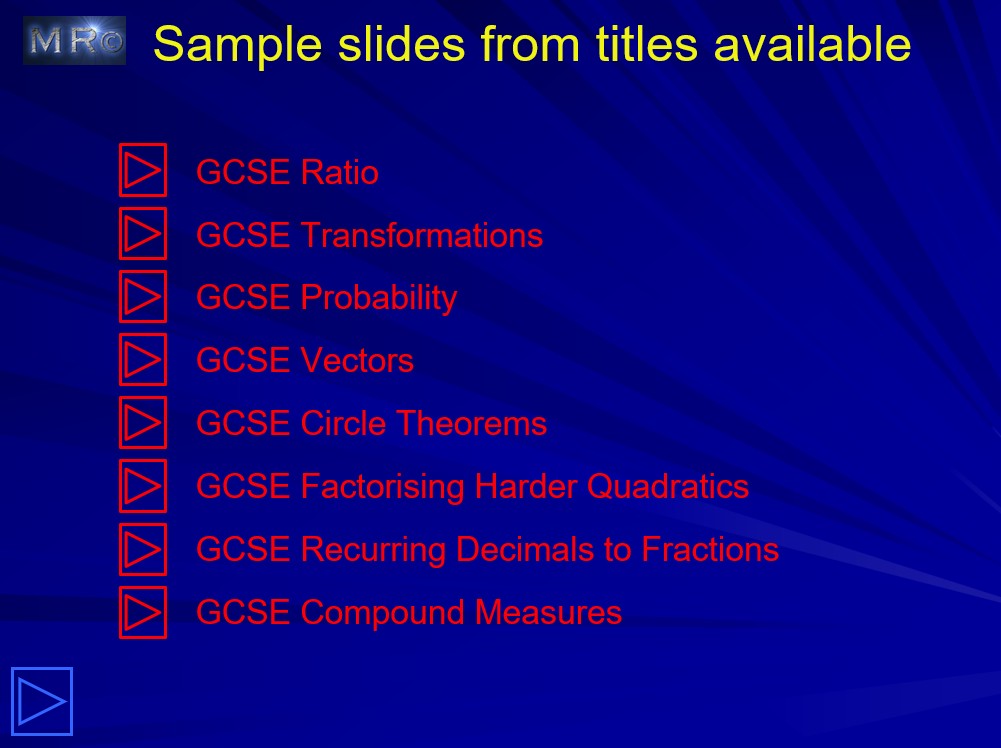 MR©

Sample slides from titles available

GCSE Ratio

GCSE Transformations

GCSE Probability

GCSE Vectors

GCSE Circle Theorems

GCSE Factorising Harder Quadratics

GCSE Recurring Decimals to Fractions

GCSE Compound Measures